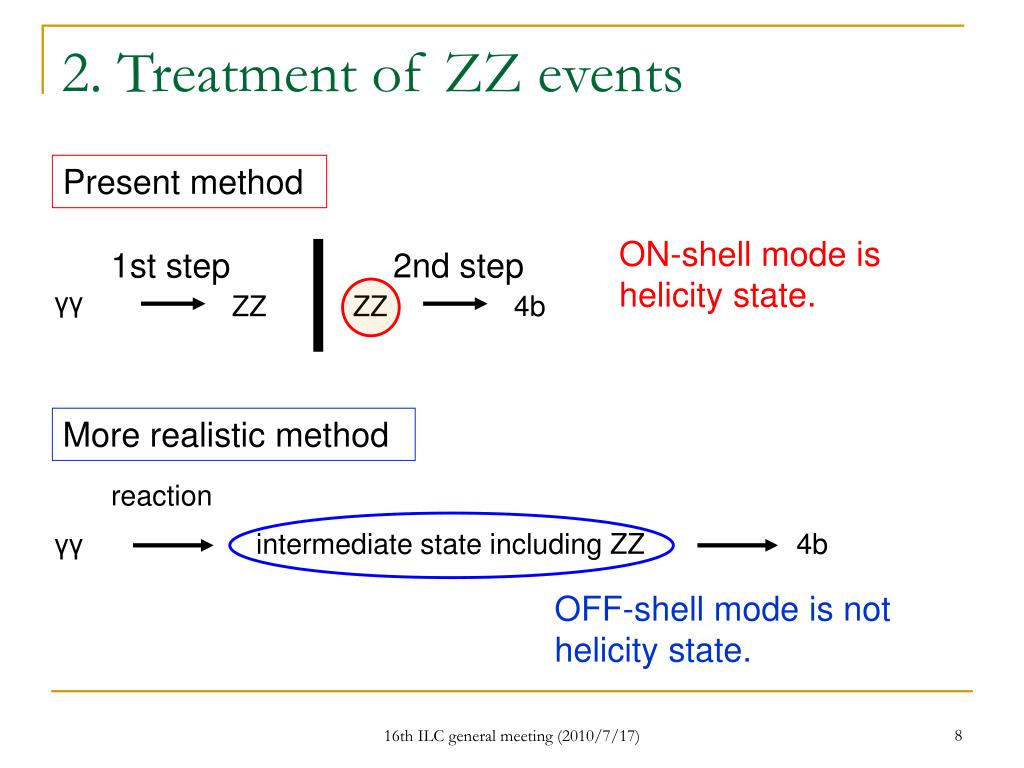 2. Treatment of ZZ events

Present method

1st step
γγ → ZZ

2nd step
ZZ → 4b

ON-shell mode is helicity state.

More realistic method

reaction
γγ → intermediate state including ZZ → 4b

OFF-shell mode is not helicity state.

16th ILC general meeting (2010/7/17)

8